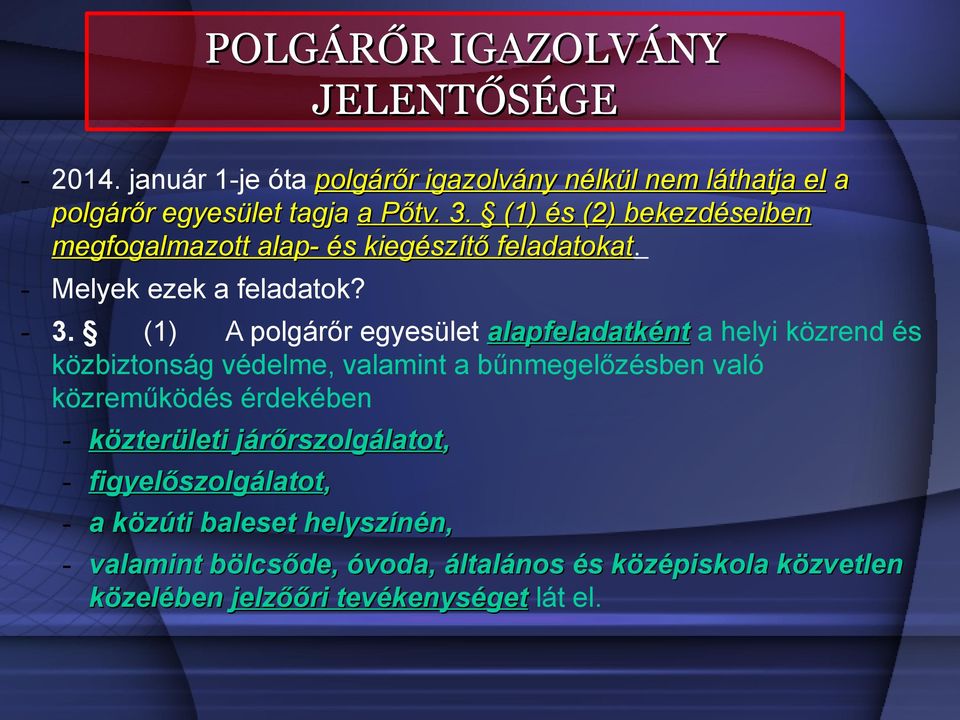 POLGÁRŐR IGAZOLVÁNY JELENTŐSÉGE

- 2014. január 1-je óta polgárőr igazolvány nélkül nem láthatja el a polgárőr egyesület tagja a Pőtv. 3. § (1) és (2) bekezdéseiben megfogalmazott alap- és kiegészítő feladatokat.

- Melyek ezek a feladatok?

- 3. § (1) A polgárőr egyesület alapfeladatként a helyi közrend és közbiztonság védelme, valamint a bűnmegelőzésben való közreműködés érdekében
 - közterületi járőrszolgálatot,
 - figyelőszolgálatot,
 - a közúti baleset helyszínén,
 - valamint bölcsőde, óvoda, általános és középiskola közvetlen közelében jelzőőri tevékenységet lát el.